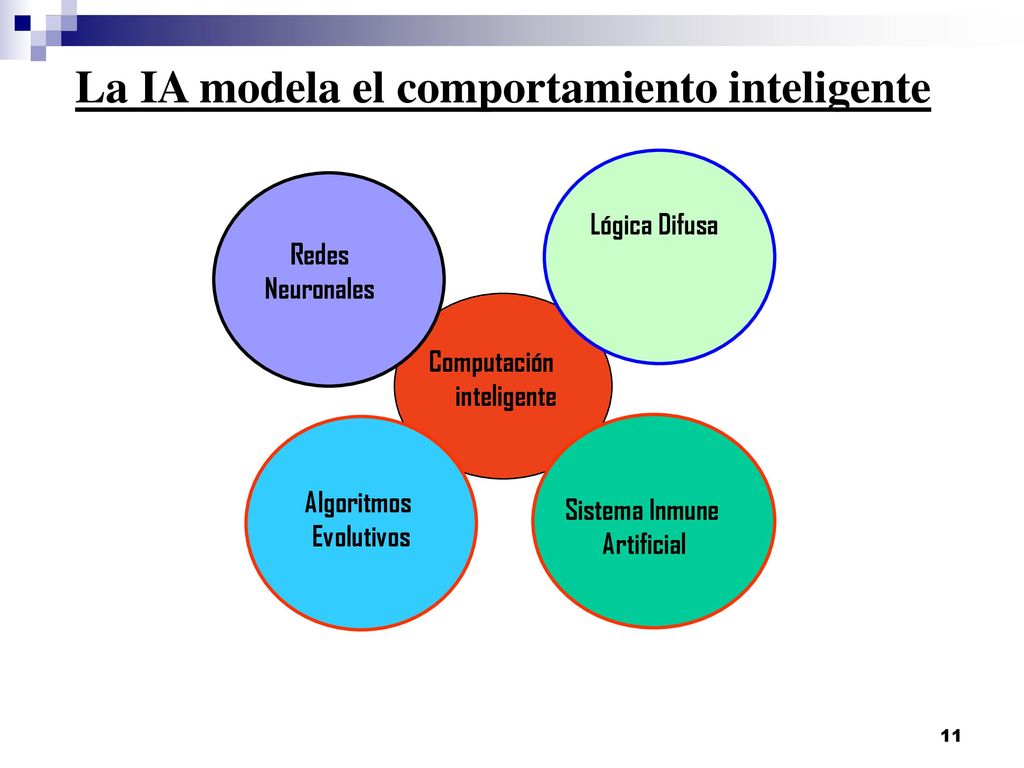 La IA modela el comportamiento inteligente

Redes Neuronales

Lógica Difusa

Computación inteligente

Algoritmos Evolutivos

Sistema Inmune Artificial

11